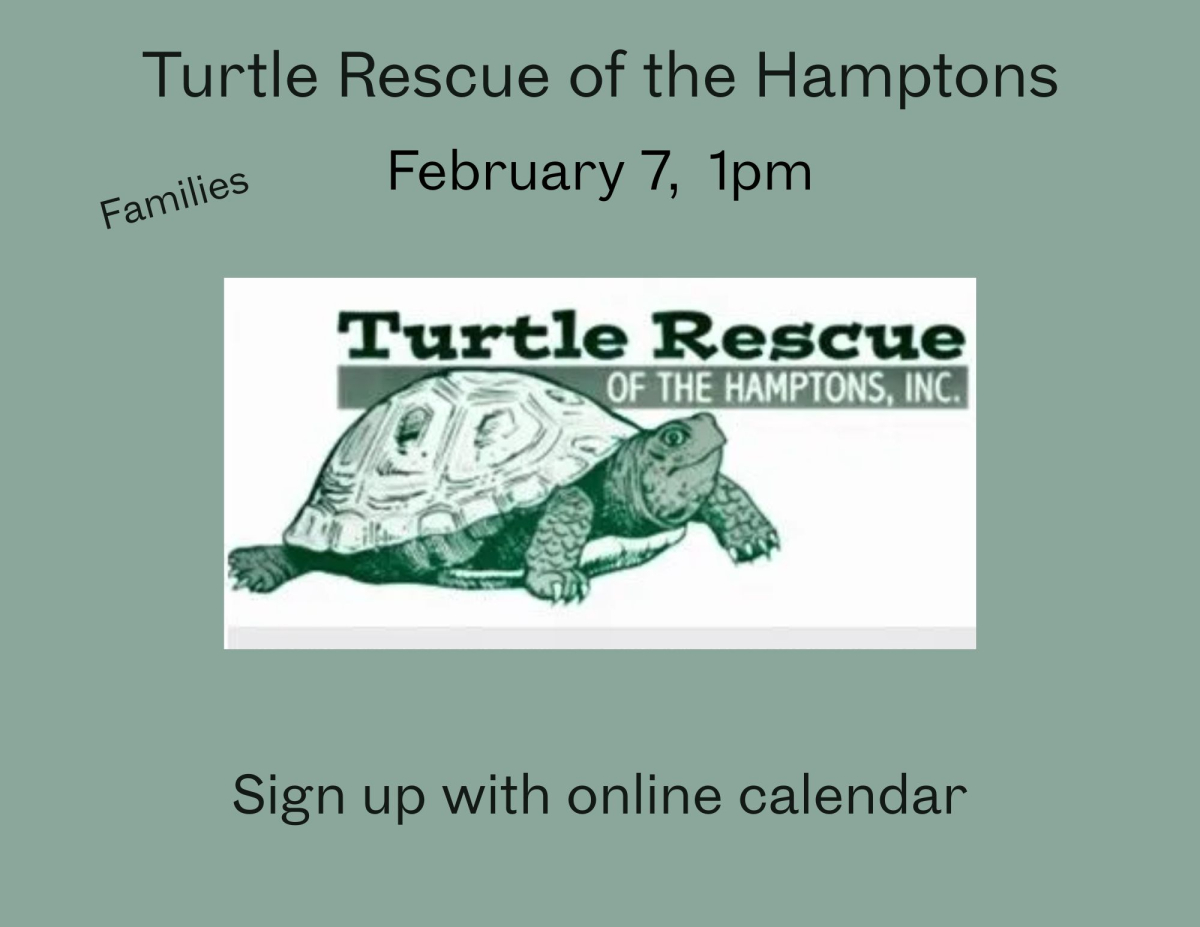 Turtle Rescue of the Hamptons

Families

February 7, 1pm

Turtle Rescue
OF THE HAMPTONS, INC.

Sign up with online calendar